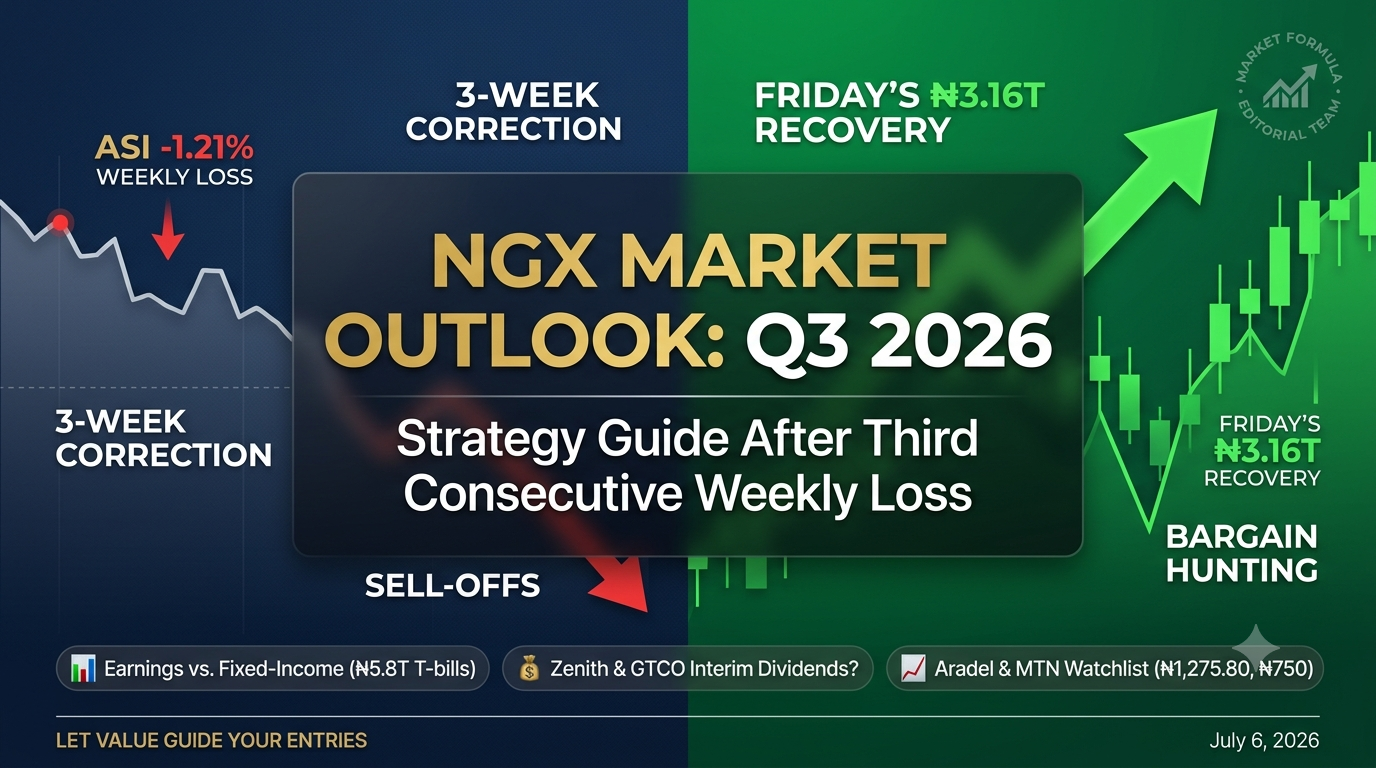 ASI -1.21%
WEEKLY LOSS

3-WEEK CORRECTION

FRIDAY'S ₦3.16T RECOVERY

MARKET FORMULA · EDITORIAL TEAM

NGX MARKET OUTLOOK: Q3 2026

Strategy Guide After Third Consecutive Weekly Loss

3-WEEK CORRECTION

FRIDAY'S ₦3.16T RECOVERY

BARGAIN HUNTING

SELL-OFFS

Earnings vs. Fixed-Income (₦5.8T T-bills)

Zenith & GTCO Interim Dividends?

Aradel & MTN Watchlist (₦1,275.80, ₦750)

LET VALUE GUIDE YOUR ENTRIES

July 6, 2026